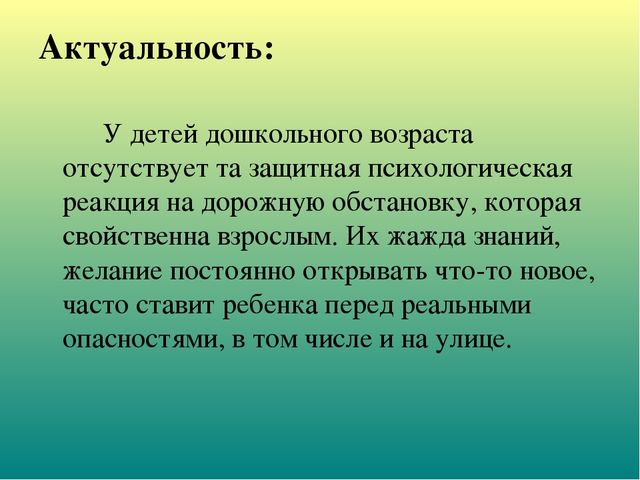 Актуальность:

У детей дошкольного возраста отсутствует та защитная психологическая реакция на дорожную обстановку, которая свойственна взрослым. Их жажда знаний, желание постоянно открывать что-то новое, часто ставит ребенка перед реальными опасностями, в том числе и на улице.